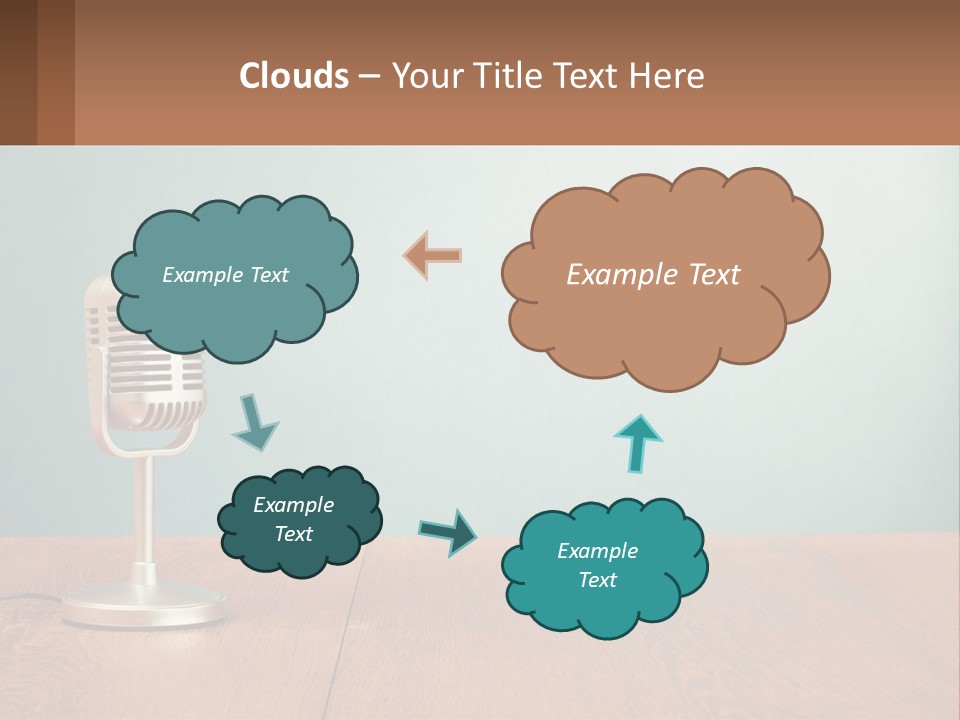 Clouds – Your Title Text Here

Example Text

Example Text

Example Text

Example Text